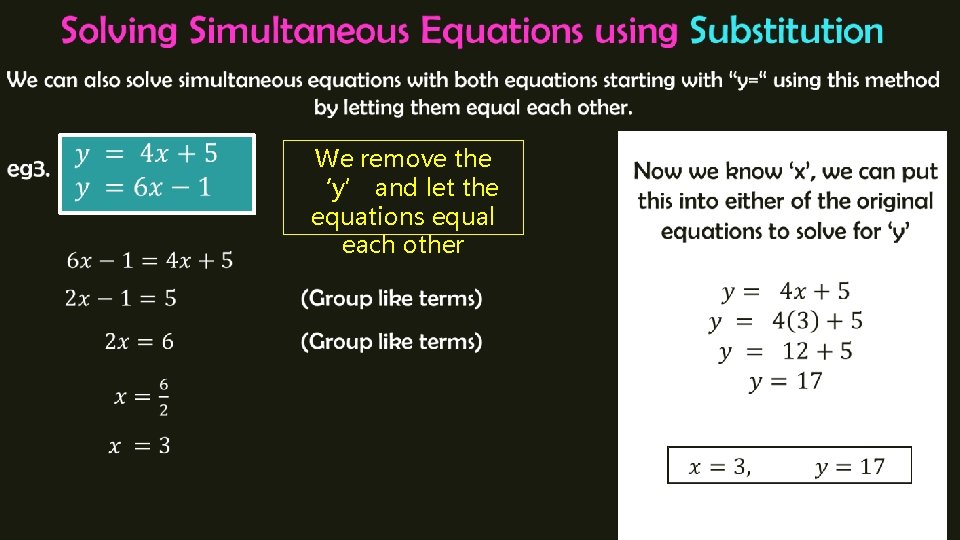 Solving Simultaneous Equations using Substitution

We can also solve simultaneous equations with both equations starting with "y=" using this method by letting them equal each other.

eg3.

$y = 4x + 5$
$y = 6x - 1$

We remove the 'y' and let the equations equal each other

$6x - 1 = 4x + 5$

$2x - 1 = 5$ (Group like terms)

$2x = 6$ (Group like terms)

$x = \frac{6}{2}$

$x = 3$

Now we know 'x', we can put this into either of the original equations to solve for 'y'

$y = 4x + 5$
$y = 4(3) + 5$
$y = 12 + 5$
$y = 17$

$x = 3, \quad y = 17$